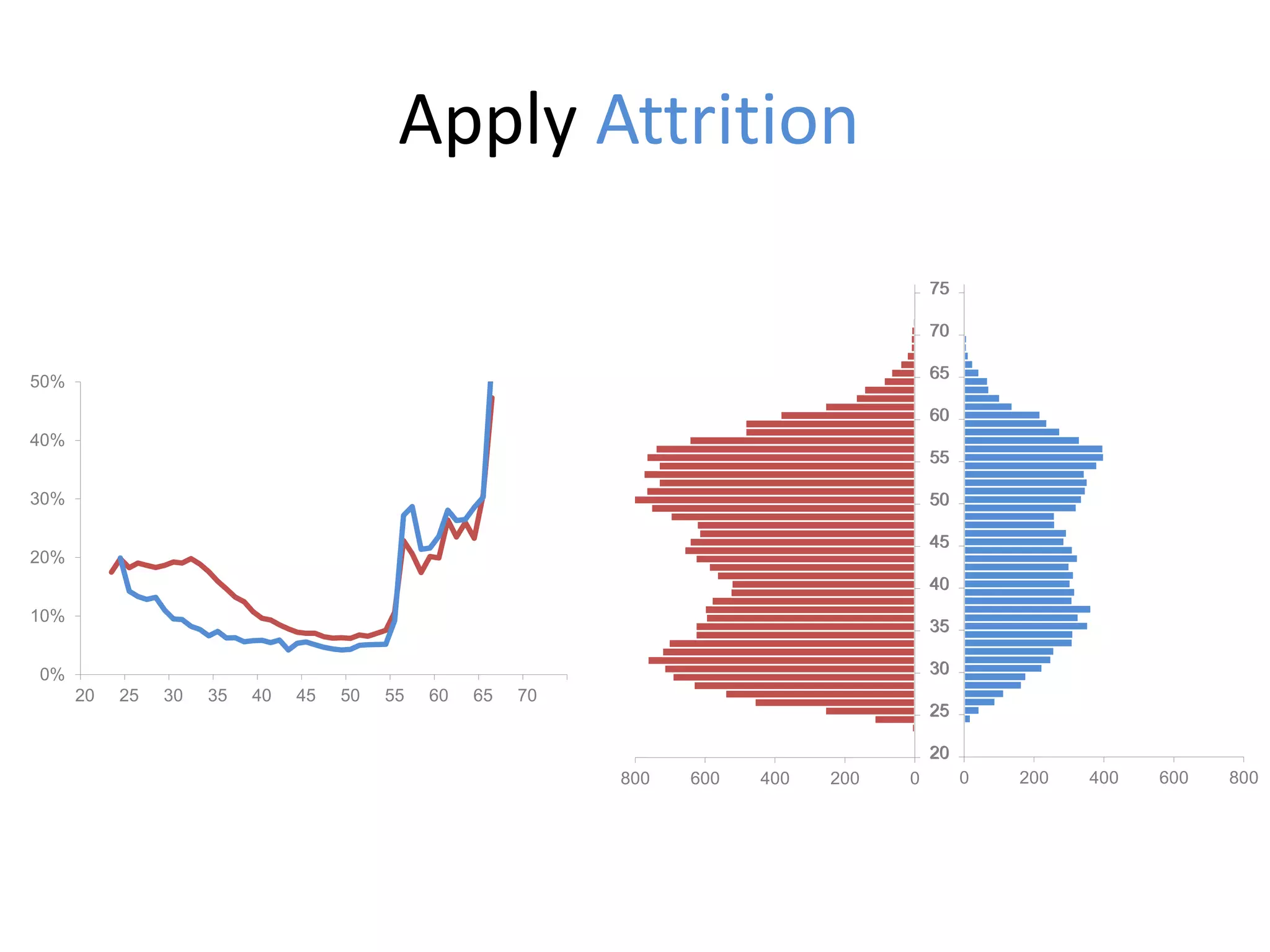 Apply Attrition

50%
40%
30%
20%
10%
0%
20 25 30 35 40 45 50 55 60 65 70

75
70
65
60
55
50
45
40
35
30
25
20

800 600 400 200 0 0 200 400 600 800